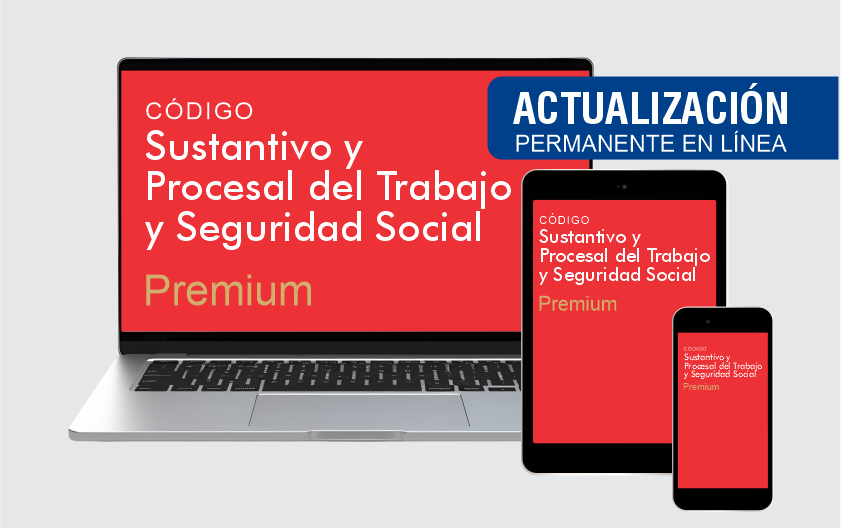 CÓDIGO
Sustantivo y Procesal del Trabajo y Seguridad Social
Premium

ACTUALIZACIÓN
PERMANENTE EN LÍNEA

CÓDIGO
Sustantivo y Procesal del Trabajo y Seguridad Social
Premium

CÓDIGO
Sustantivo y Procesal del Trabajo y Seguridad Social
Premium